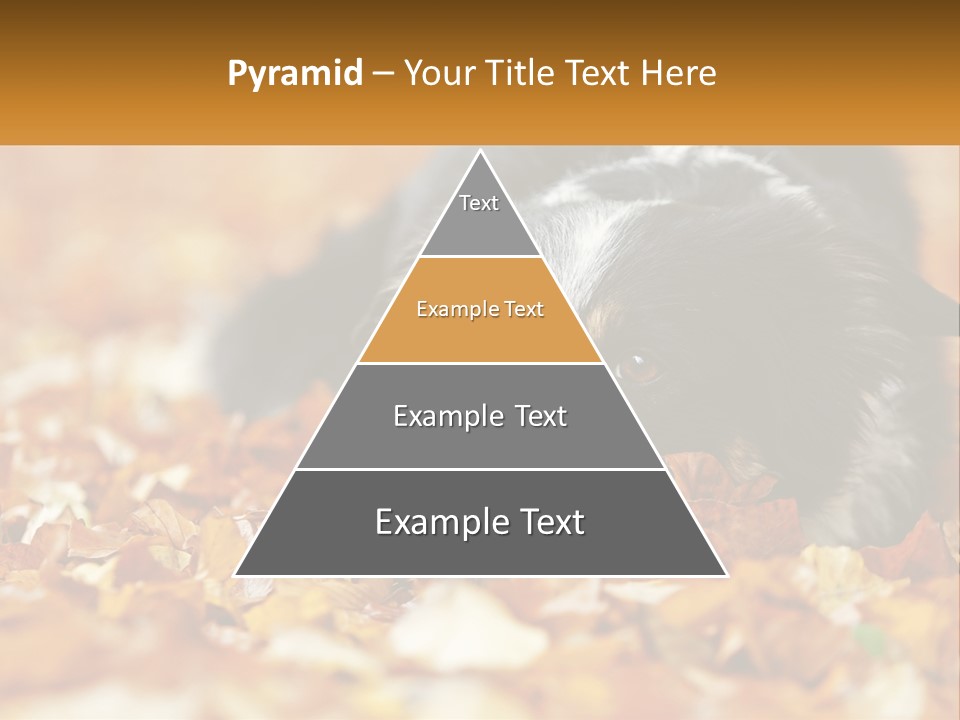 Pyramid – Your Title Text Here

Text

Example Text

Example Text

Example Text